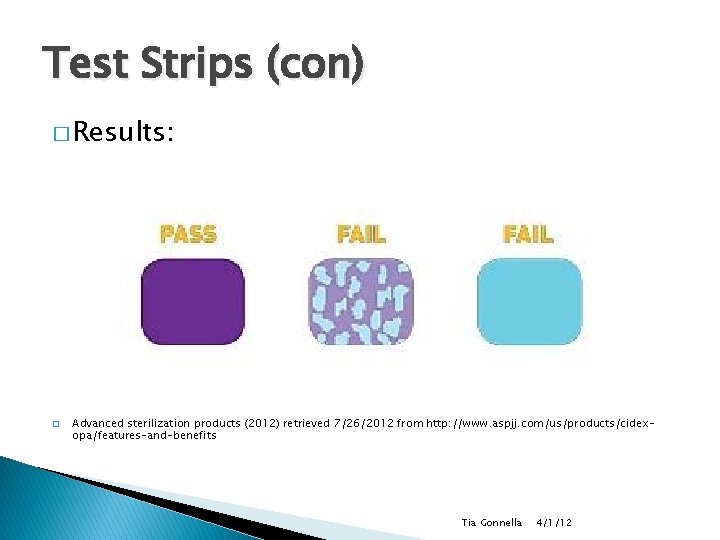 Test Strips (con)

□ Results:

PASS

FAIL

FAIL

□ Advanced sterilization products (2012) retrieved 7/26/2012 from http://www.aspjj.com/us/products/cidex-opa/features-and-benefits

Tia Gonnella 4/1/12